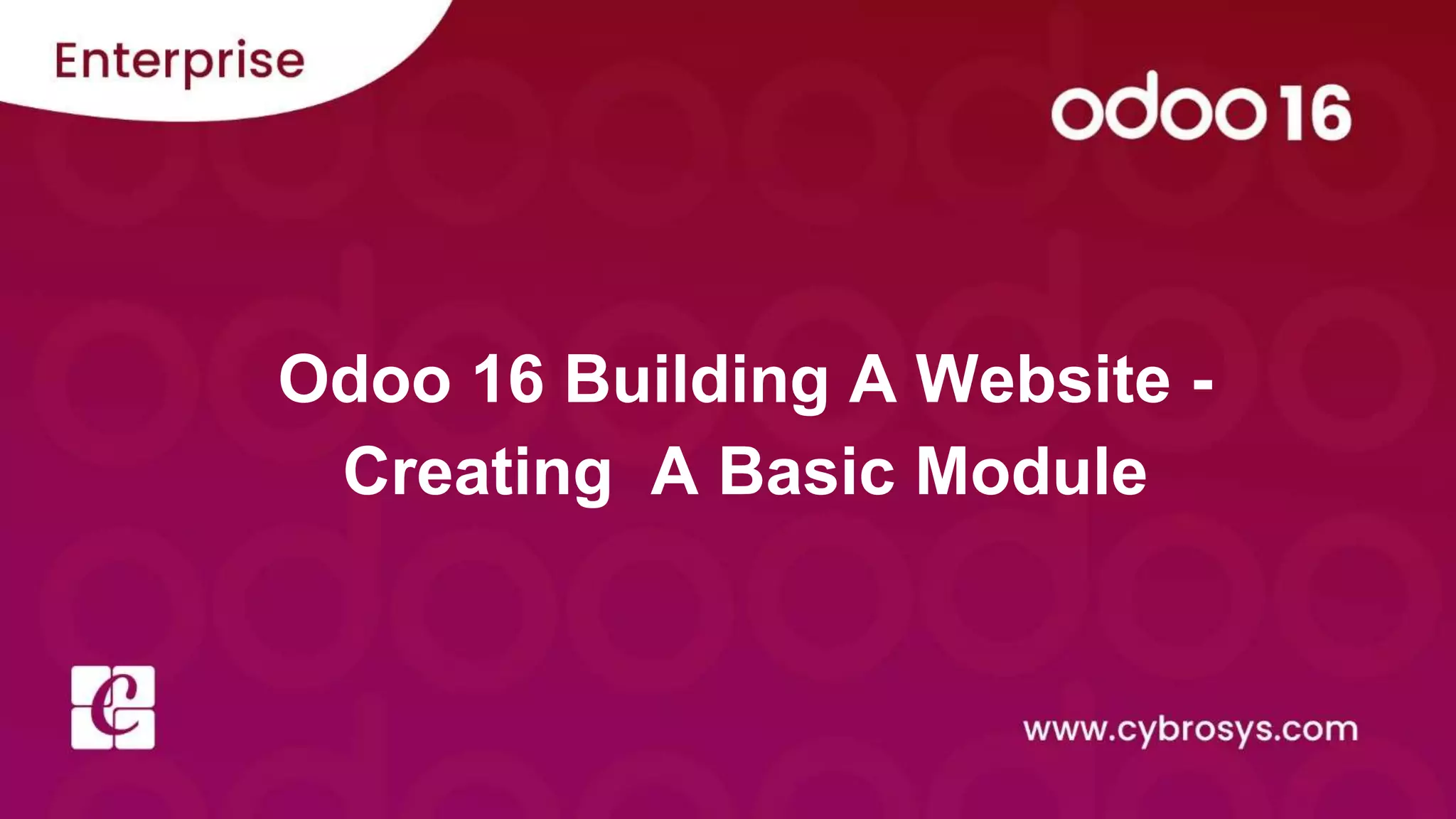 Enterprise

odoo 16

Odoo 16 Building A Website - Creating A Basic Module

www.cybrosys.com